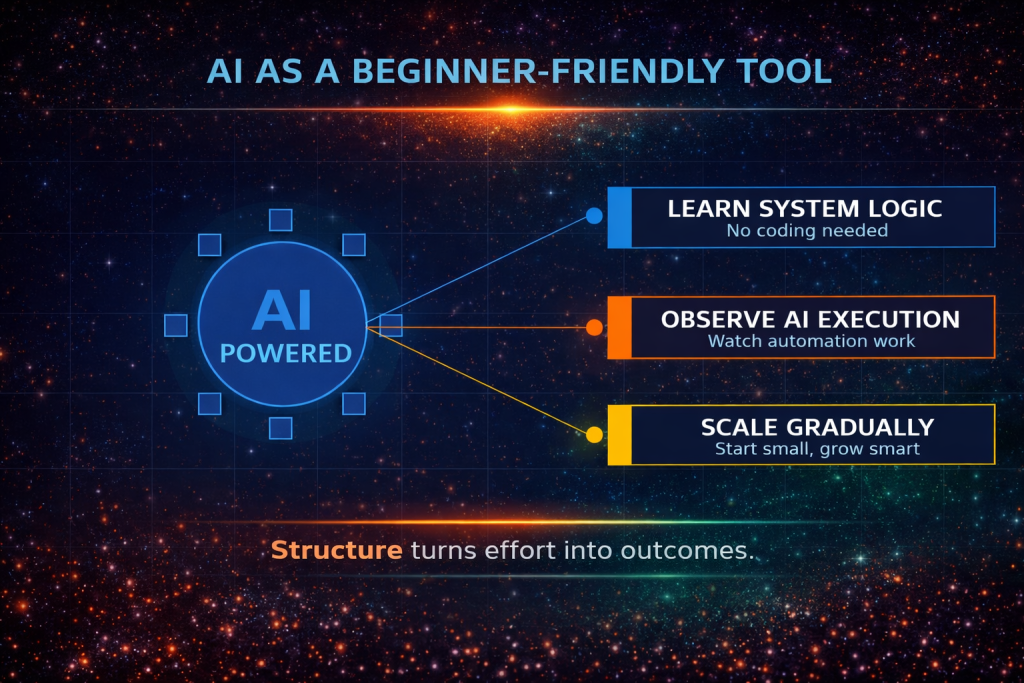 AI AS A BEGINNER-FRIENDLY TOOL

AI
POWERED

LEARN SYSTEM LOGIC
No coding needed

OBSERVE AI EXECUTION
Watch automation work

SCALE GRADUALLY
Start small, grow smart

Structure turns effort into outcomes.